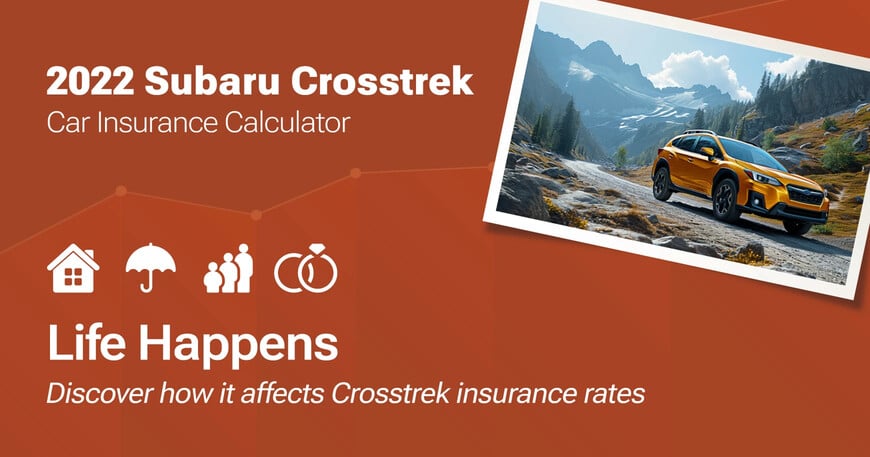 2022 Subaru Crosstrek
Car Insurance Calculator

Life Happens
Discover how it affects Crosstrek insurance rates